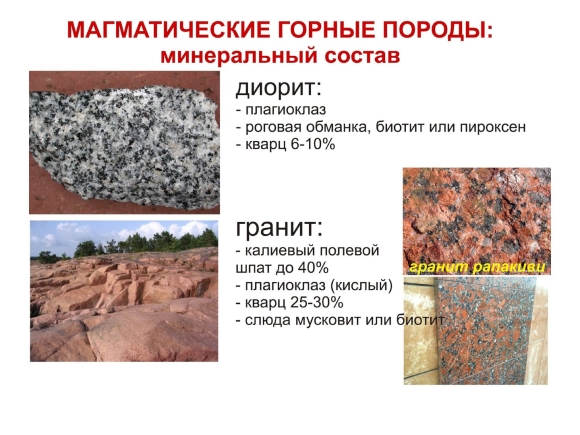 МАГМАТИЧЕСКИЕ ГОРНЫЕ ПОРОДЫ: минеральный состав

диорит:
- плагиоклаз
- роговая обманка, биотит или пироксен
- кварц 6-10%

гранит:
- калиевый полевой шпат до 40%
- плагиоклаз (кислый)
- кварц 25-30%
- слюда мусковит или биотит

гранит рапакиви